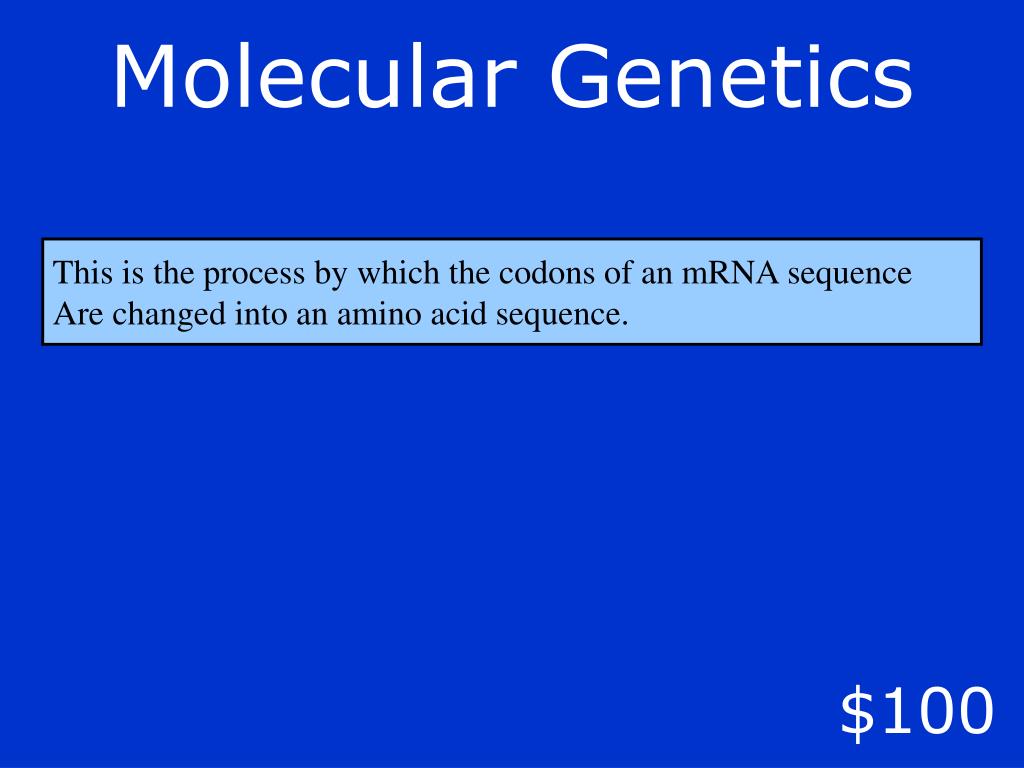 Molecular Genetics

This is the process by which the codons of an mRNA sequence Are changed into an amino acid sequence.

\$100